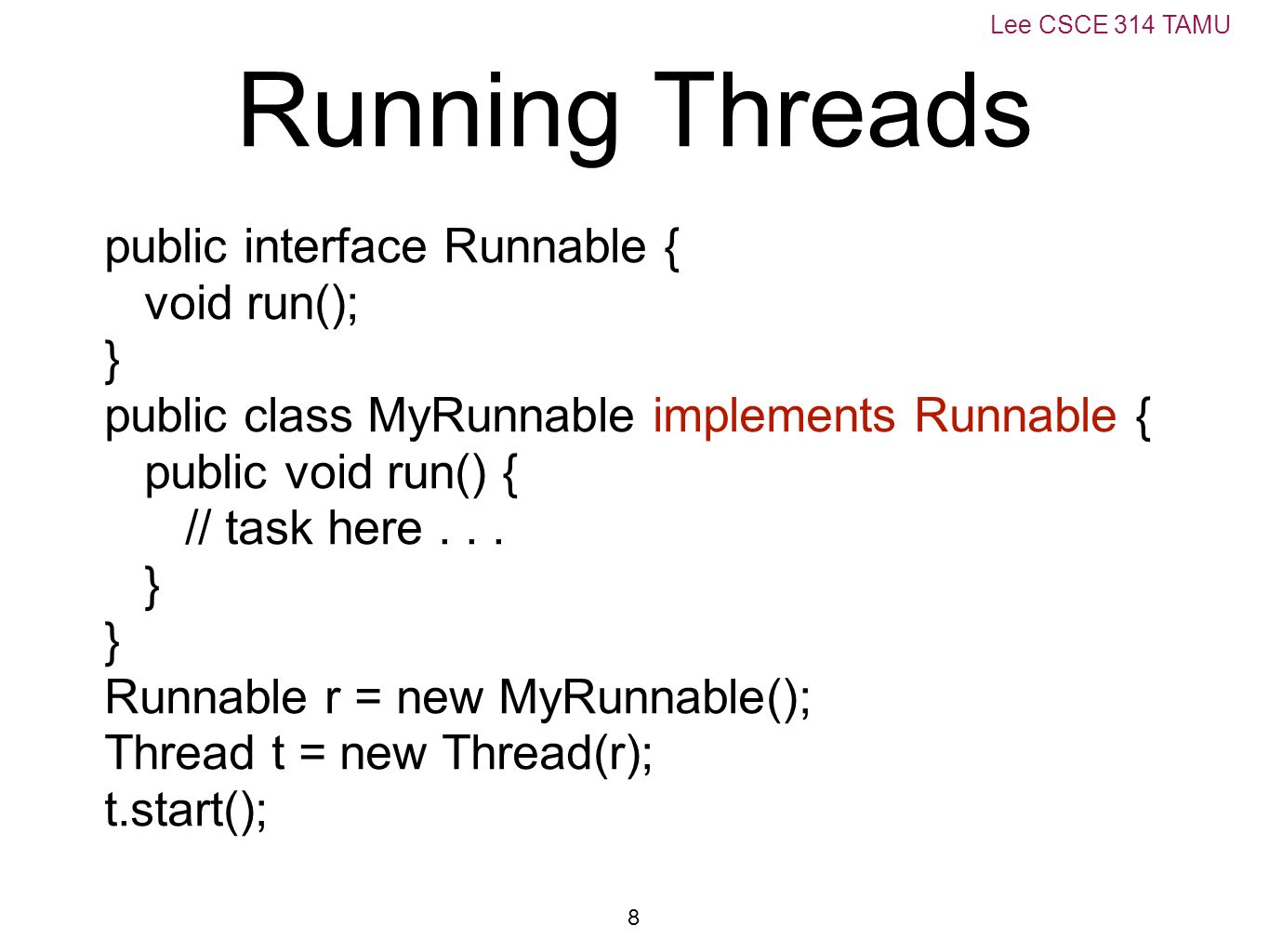 Lee CSCE 314 TAMU

Running Threads

public interface Runnable {
  void run();
}
public class MyRunnable implements Runnable {
  public void run() {
    // task here . . .
  }
}
Runnable r = new MyRunnable();
Thread t = new Thread(r);
t.start();

8